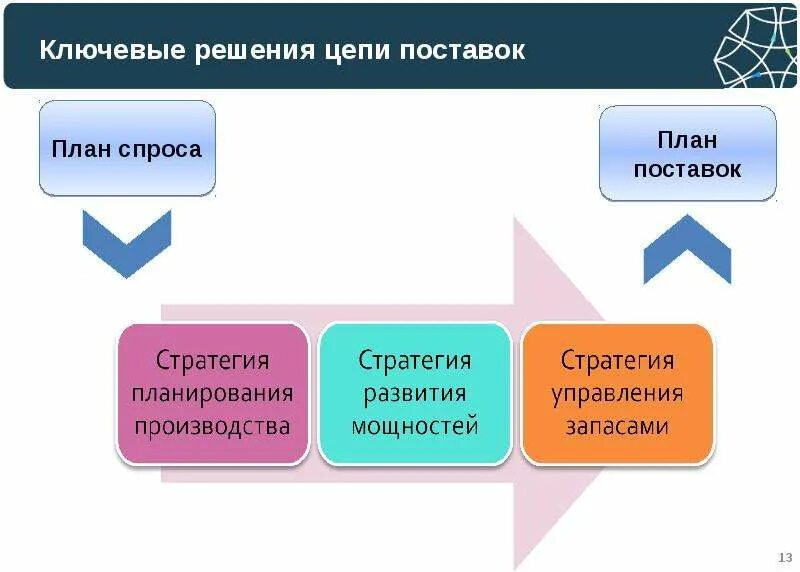 Ключевые решения цепи поставок

План спроса

План поставок

Стратегия планирования производства

Стратегия развития мощностей

Стратегия управления запасами

13